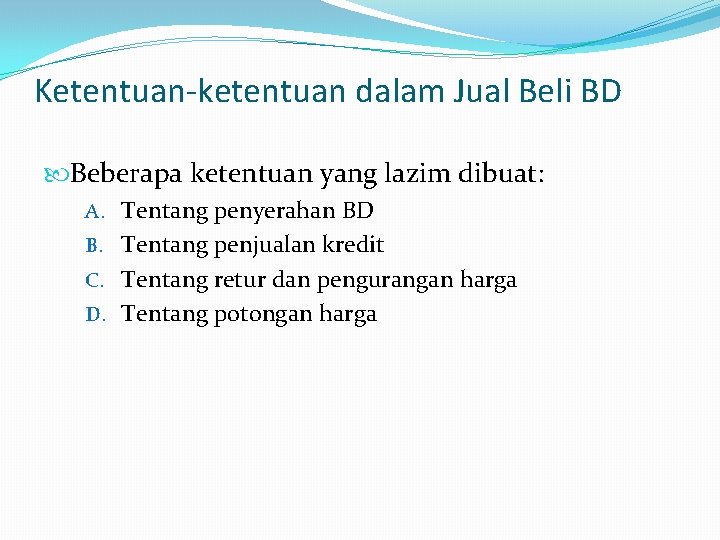 Ketentuan-ketentuan dalam Jual Beli BD

Beberapa ketentuan yang lazim dibuat:
A. Tentang penyerahan BD
B. Tentang penjualan kredit
C. Tentang retur dan pengurangan harga
D. Tentang potongan harga